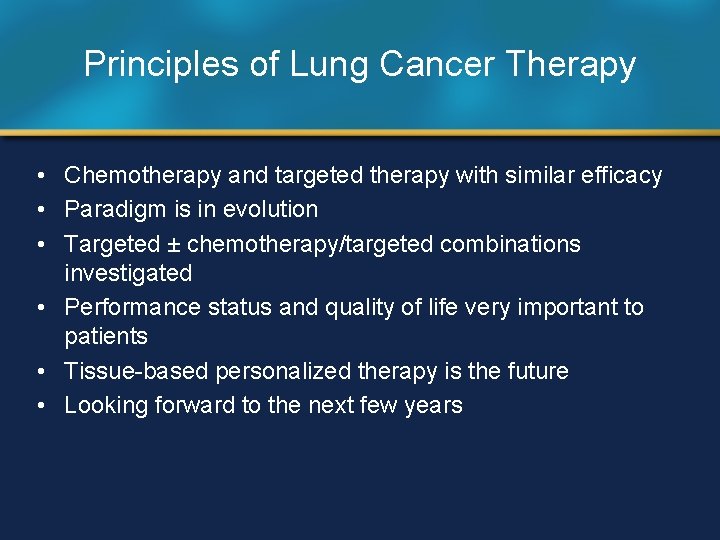 Principles of Lung Cancer Therapy

• Chemotherapy and targeted therapy with similar efficacy
• Paradigm is in evolution
• Targeted ± chemotherapy/targeted combinations investigated
• Performance status and quality of life very important to patients
• Tissue-based personalized therapy is the future
• Looking forward to the next few years